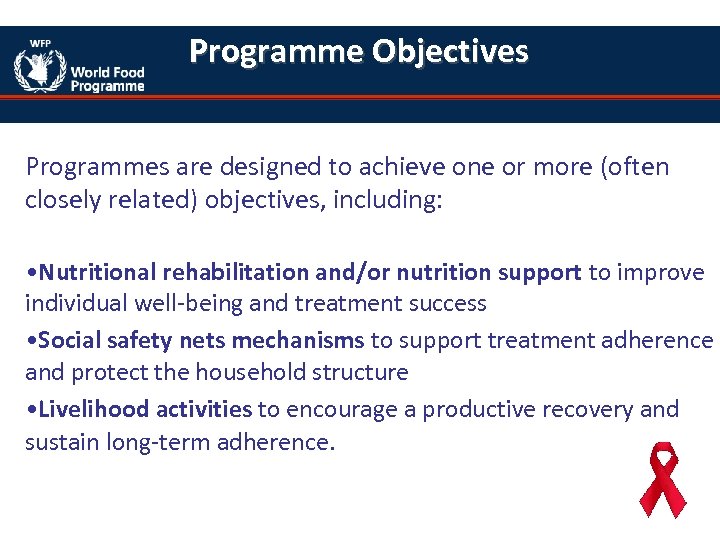 WFP
World Food Programme

Programme Objectives

Programmes are designed to achieve one or more (often closely related) objectives, including:

•Nutritional rehabilitation and/or nutrition support to improve individual well-being and treatment success
•Social safety nets mechanisms to support treatment adherence and protect the household structure
•Livelihood activities to encourage a productive recovery and sustain long-term adherence.